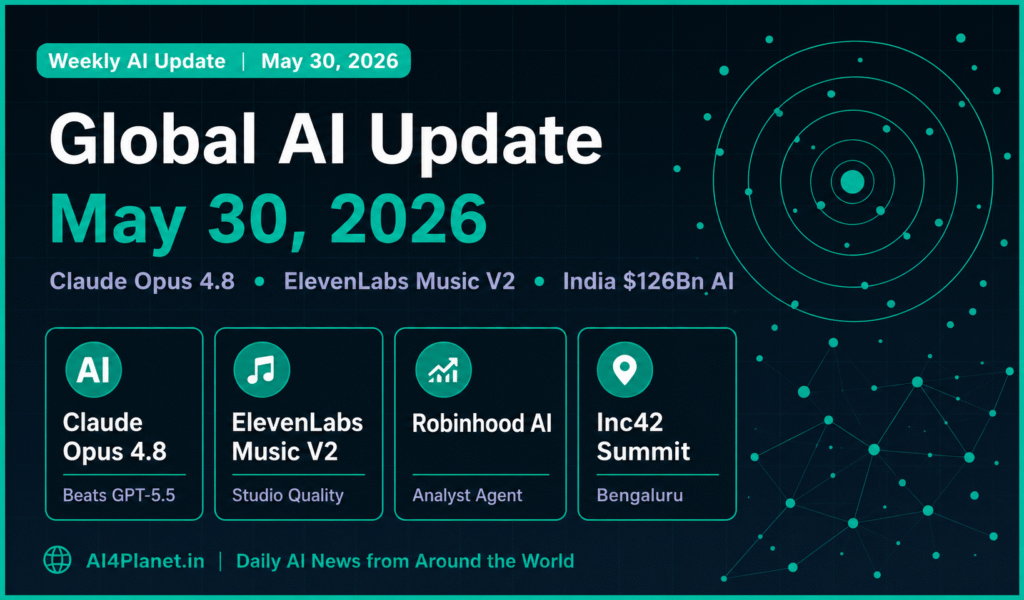 Weekly AI Update | May 30, 2026

Global AI Update

May 30, 2026

Claude Opus 4.8 • ElevenLabs Music V2 • India $126Bn AI

AI

Claude Opus 4.8

Beats GPT-5.5

ElevenLabs Music V2

Studio Quality

Robinhood AI

Analyst Agent

Inc42 Summit

Bengaluru

AI4Planet.in | Daily AI News from Around the World